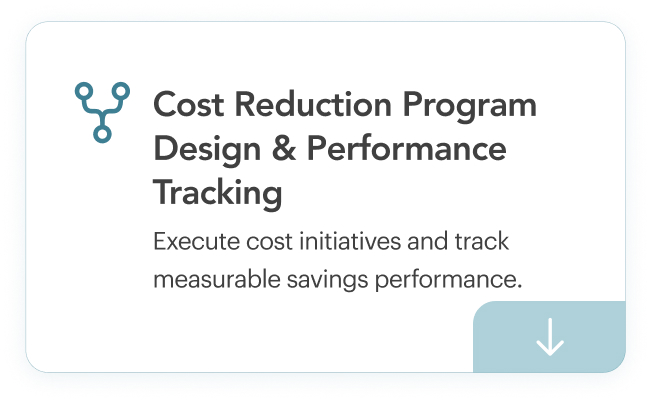 Cost Reduction Program Design & Performance Tracking

Execute cost initiatives and track measurable savings performance.